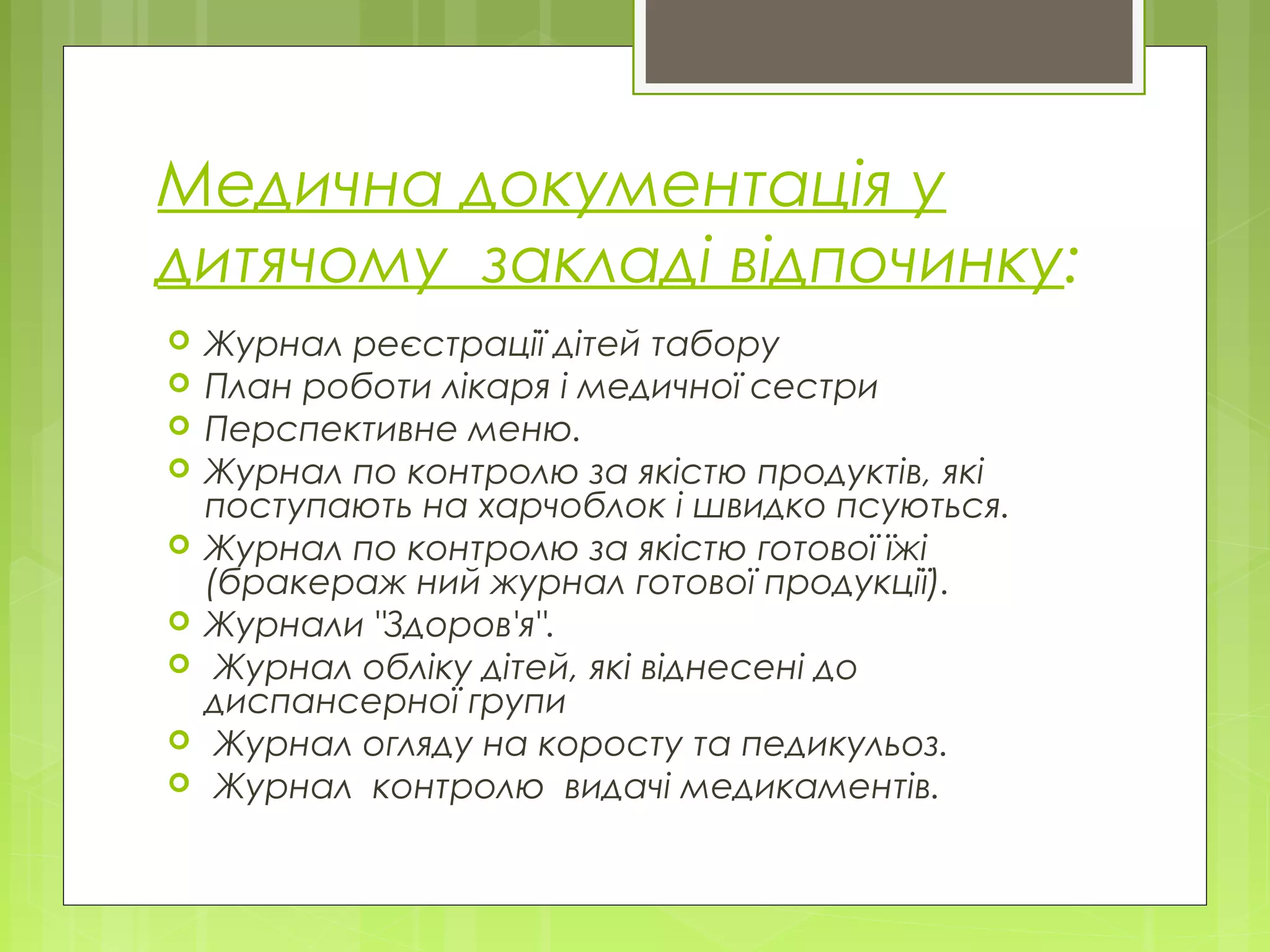 Медична документація у дитячому  закладі відпочинку:

Журнал реєстрації дітей табору
План роботи лікаря і медичної сестри
Перспективне меню.
Журнал по контролю за якістю продуктів, які поступають на харчоблок і швидко псуються.
Журнал по контролю за якістю готової їжі (бракераж ний журнал готової продукції).
Журнали "Здоров'я".
Журнал обліку дітей, які віднесені до диспансерної групи
Журнал огляду на коросту та педикульоз.
Журнал  контролю  видачі медикаментів.